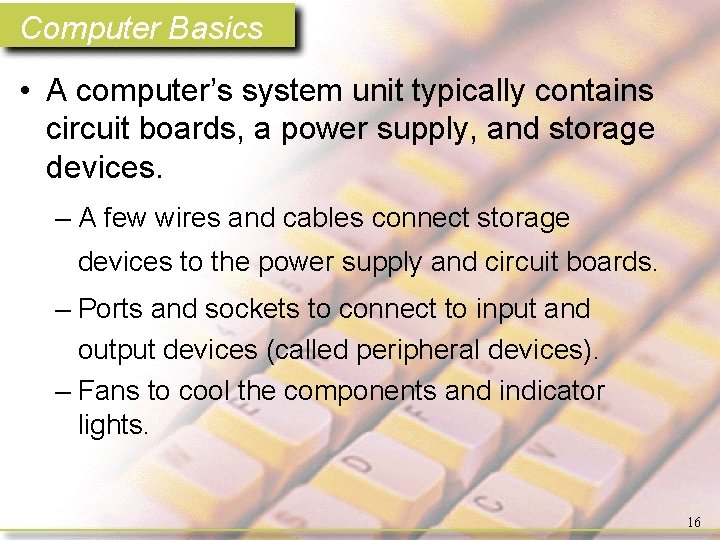 Computer Basics

• A computer's system unit typically contains circuit boards, a power supply, and storage devices.

– A few wires and cables connect storage devices to the power supply and circuit boards.

– Ports and sockets to connect to input and output devices (called peripheral devices).

– Fans to cool the components and indicator lights.

16